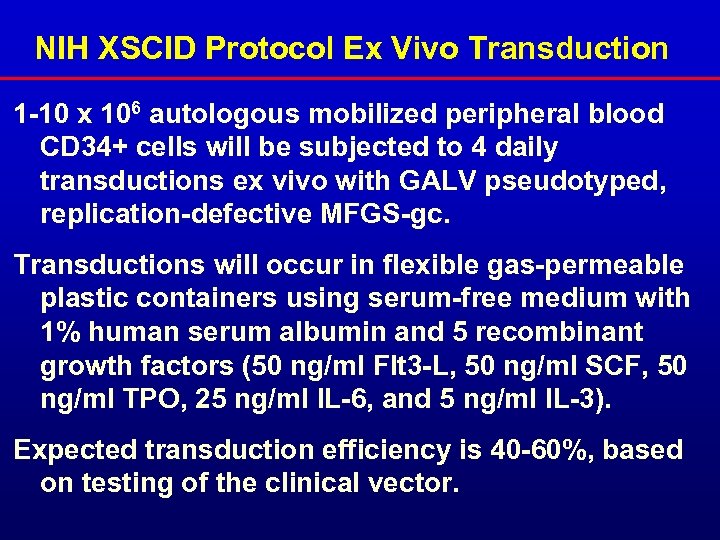 NIH XSCID Protocol Ex Vivo Transduction

1-10 x $10^6$ autologous mobilized peripheral blood CD34+ cells will be subjected to 4 daily transductions ex vivo with GALV pseudotyped, replication-defective MFGS-gc.

Transductions will occur in flexible gas-permeable plastic containers using serum-free medium with 1% human serum albumin and 5 recombinant growth factors (50 ng/ml Flt3-L, 50 ng/ml SCF, 50 ng/ml TPO, 25 ng/ml IL-6, and 5 ng/ml IL-3).

Expected transduction efficiency is 40-60%, based on testing of the clinical vector.